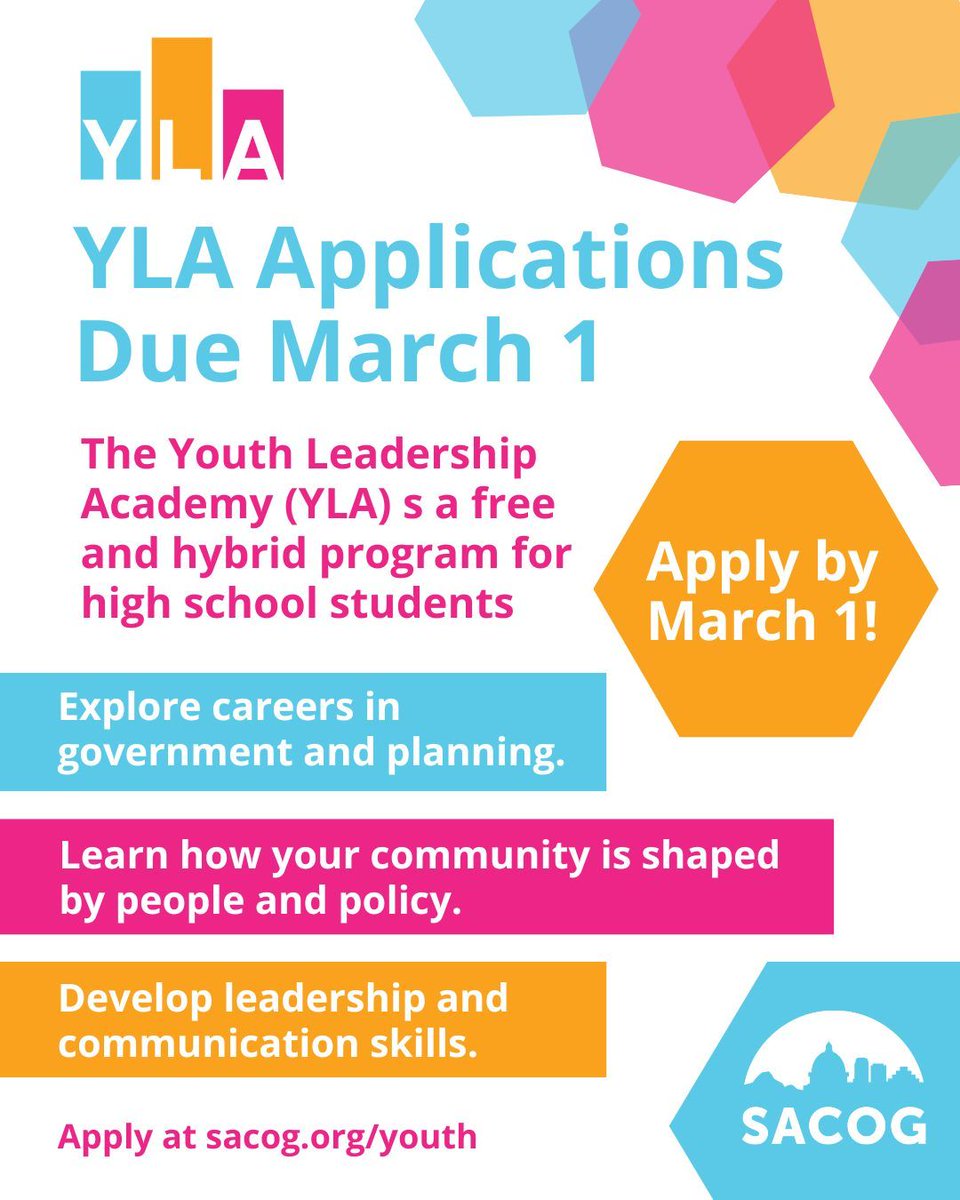 YLA

YLA Applications Due March 1

The Youth Leadership Academy (YLA) s a free and hybrid program for high school students

Apply by March 1!

Explore careers in government and planning.

Learn how your community is shaped by people and policy.

Develop leadership and communication skills.

Apply at sacog.org/youth

SACOG